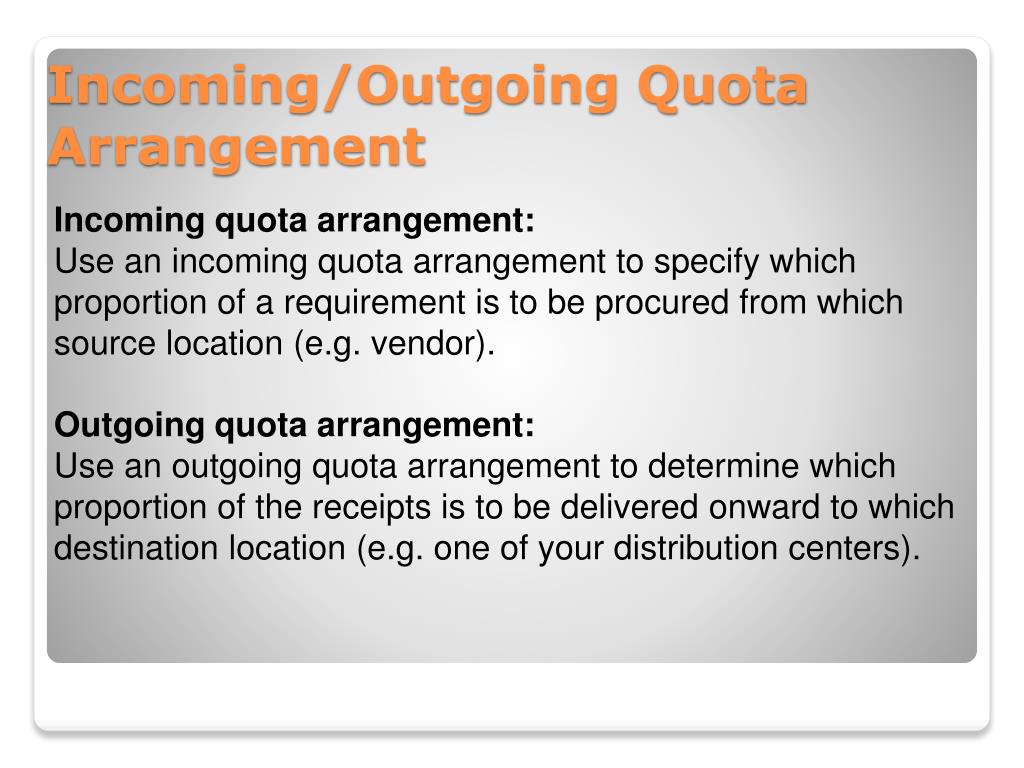 Incoming/Outgoing Quota Arrangement

Incoming quota arrangement:
Use an incoming quota arrangement to specify which proportion of a requirement is to be procured from which source location (e.g. vendor).

Outgoing quota arrangement:
Use an outgoing quota arrangement to determine which proportion of the receipts is to be delivered onward to which destination location (e.g. one of your distribution centers).